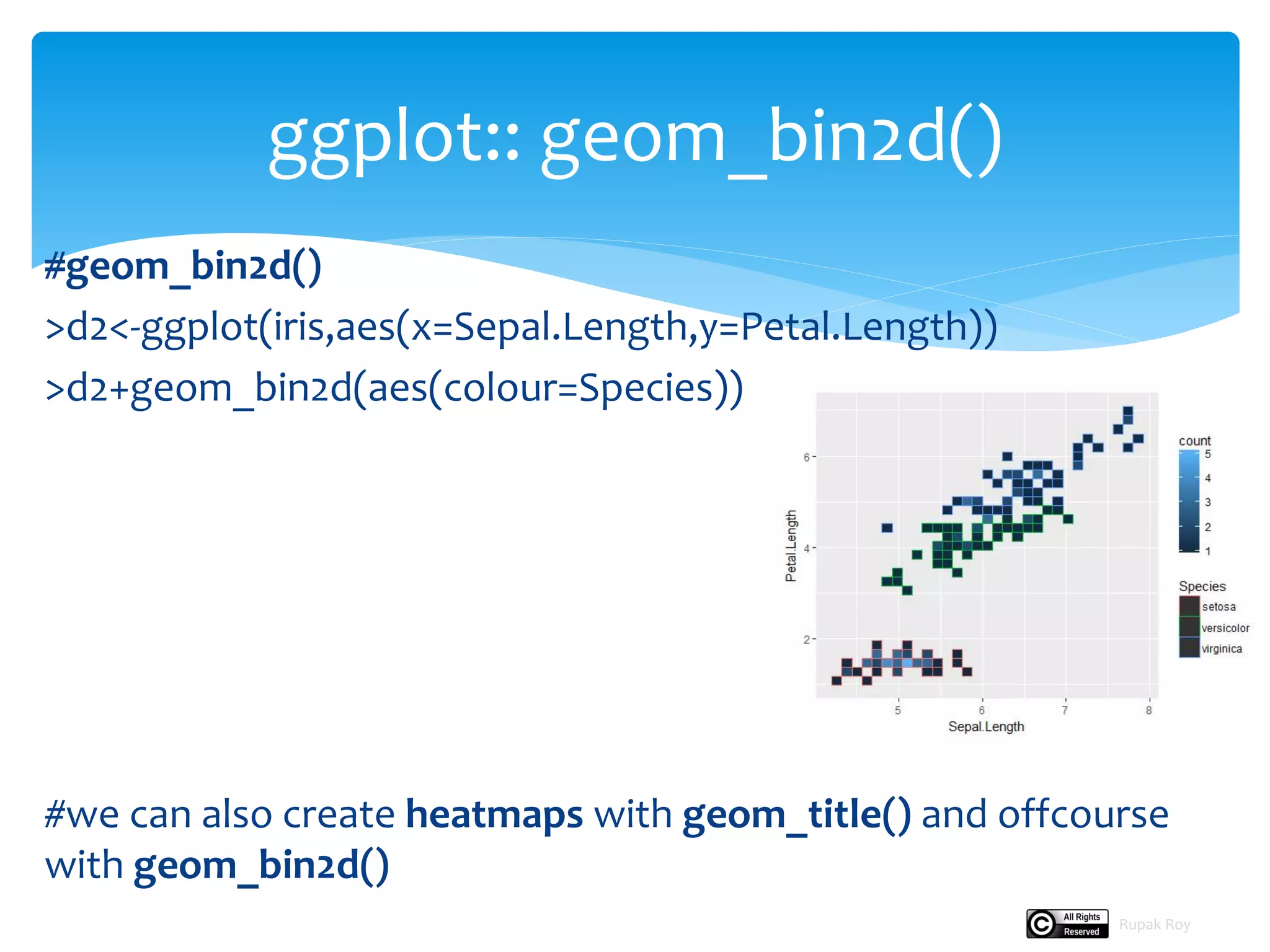 ggplot:: geom_bin2d()

#geom_bin2d()
>d2<-ggplot(iris,aes(x=Sepal.Length,y=Petal.Length))
>d2+geom_bin2d(aes(colour=Species))

Petal.Length
6
4
2
5
6
7
8
Sepal.Length
count
5
4
3
2
1
Species
setosa
versicolor
virginica

#we can also create heatmaps with geom_title() and offcourse with geom_bin2d()

All Rights Reserved
Rupak Roy